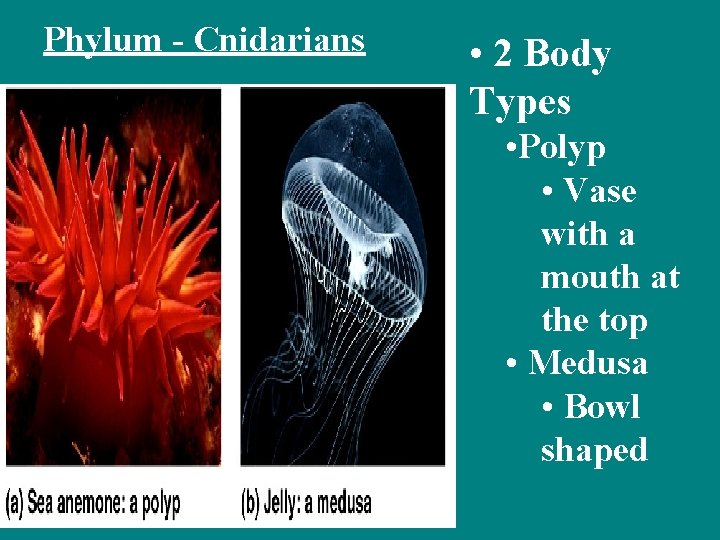 Phylum - Cnidarians

(a) Sea anemone: a polyp

(b) Jelly: a medusa

• 2 Body Types
•Polyp
• Vase with a mouth at the top
• Medusa
• Bowl shaped